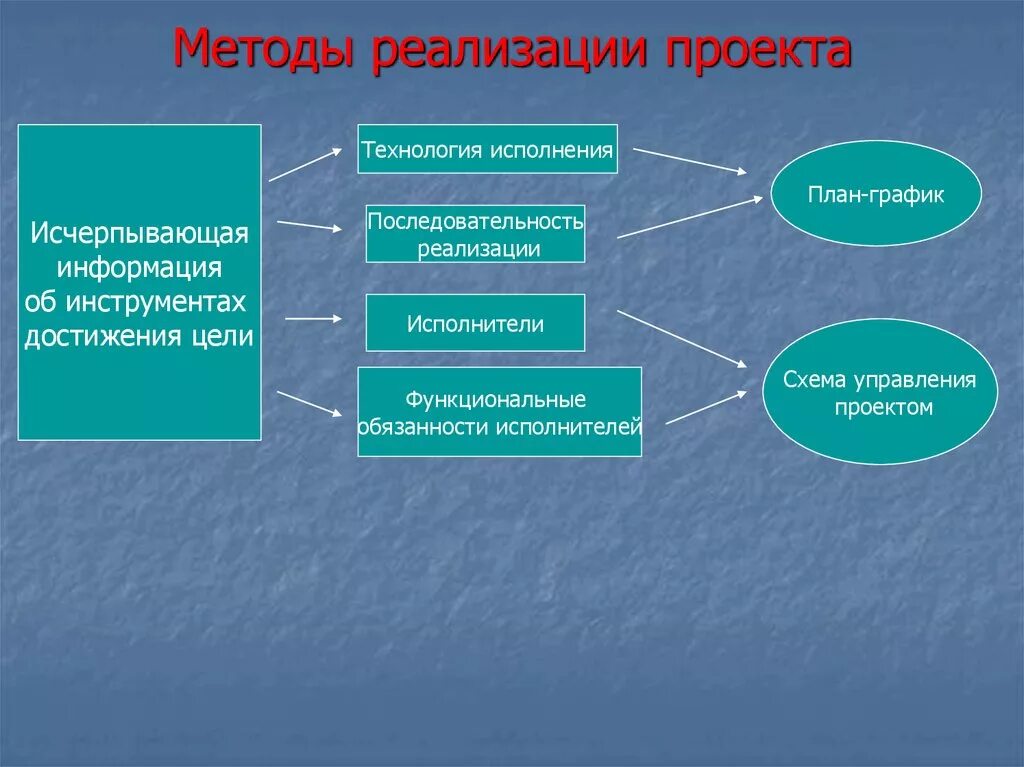 Методы реализации проекта

Исчерпывающая информация об инструментах достижения цели

Технология исполнения

Последовательность реализации

Исполнители

Функциональные обязанности исполнителей

План-график

Схема управления проектом